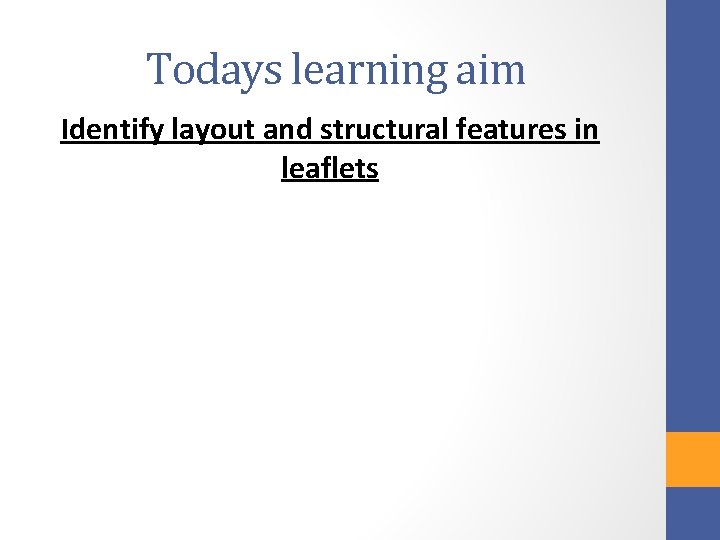 Todays learning aim

Identify layout and structural features in leaflets